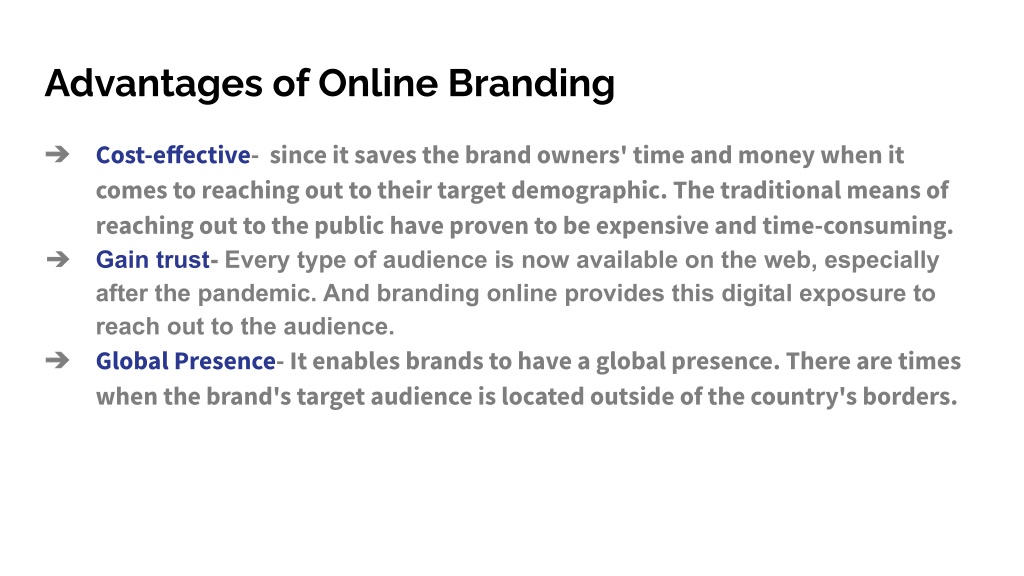 Advantages of Online Branding

➔ Cost-effective- since it saves the brand owners' time and money when it comes to reaching out to their target demographic. The traditional means of reaching out to the public have proven to be expensive and time-consuming.

➔ Gain trust- Every type of audience is now available on the web, especially after the pandemic. And branding online provides this digital exposure to reach out to the audience.

➔ Global Presence- It enables brands to have a global presence. There are times when the brand's target audience is located outside of the country's borders.